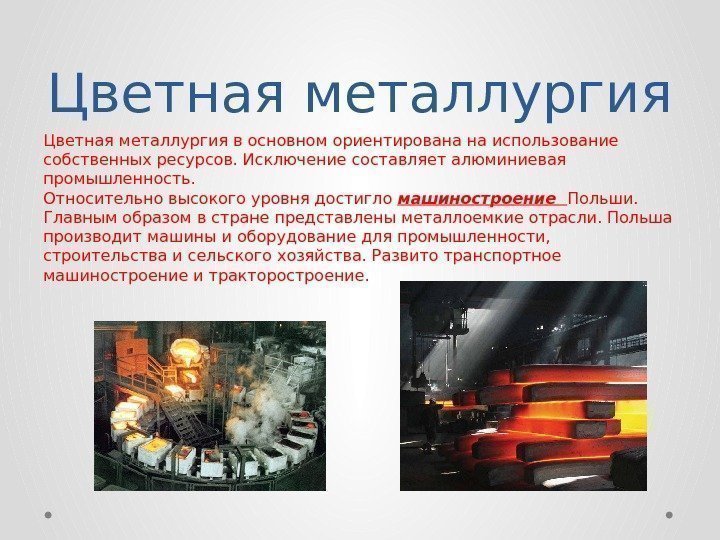 Цветная металлургия

Цветная металлургия в основном ориентирована на использование собственных ресурсов. Исключение составляет алюминиевая промышленность.
Относительно высокого уровня достигло машиностроение Польши. Главным образом в стране представлены металлоемкие отрасли. Польша производит машины и оборудование для промышленности, строительства и сельского хозяйства. Развито транспортное машиностроение и тракторостроение.